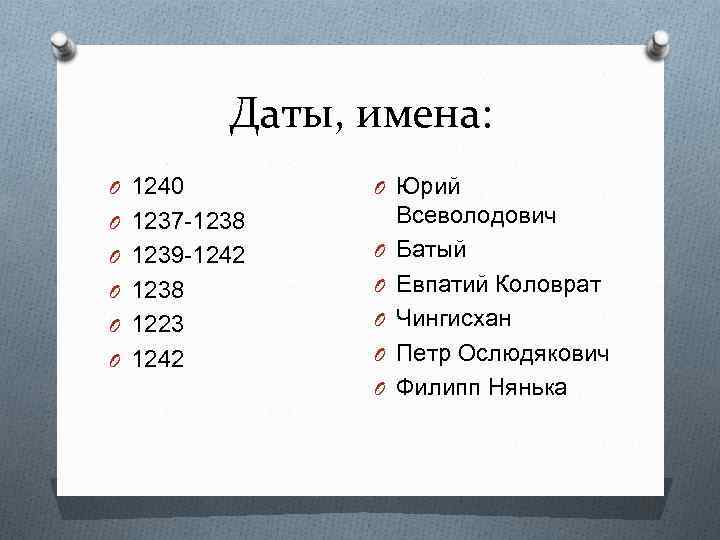 Даты, имена:

1240
1237-1238
1239-1242
1238
1223
1242

Юрий Всеволодович
Батый
Евпатий Коловрат
Чингисхан
Петр Ослюдякович
Филипп Нянька